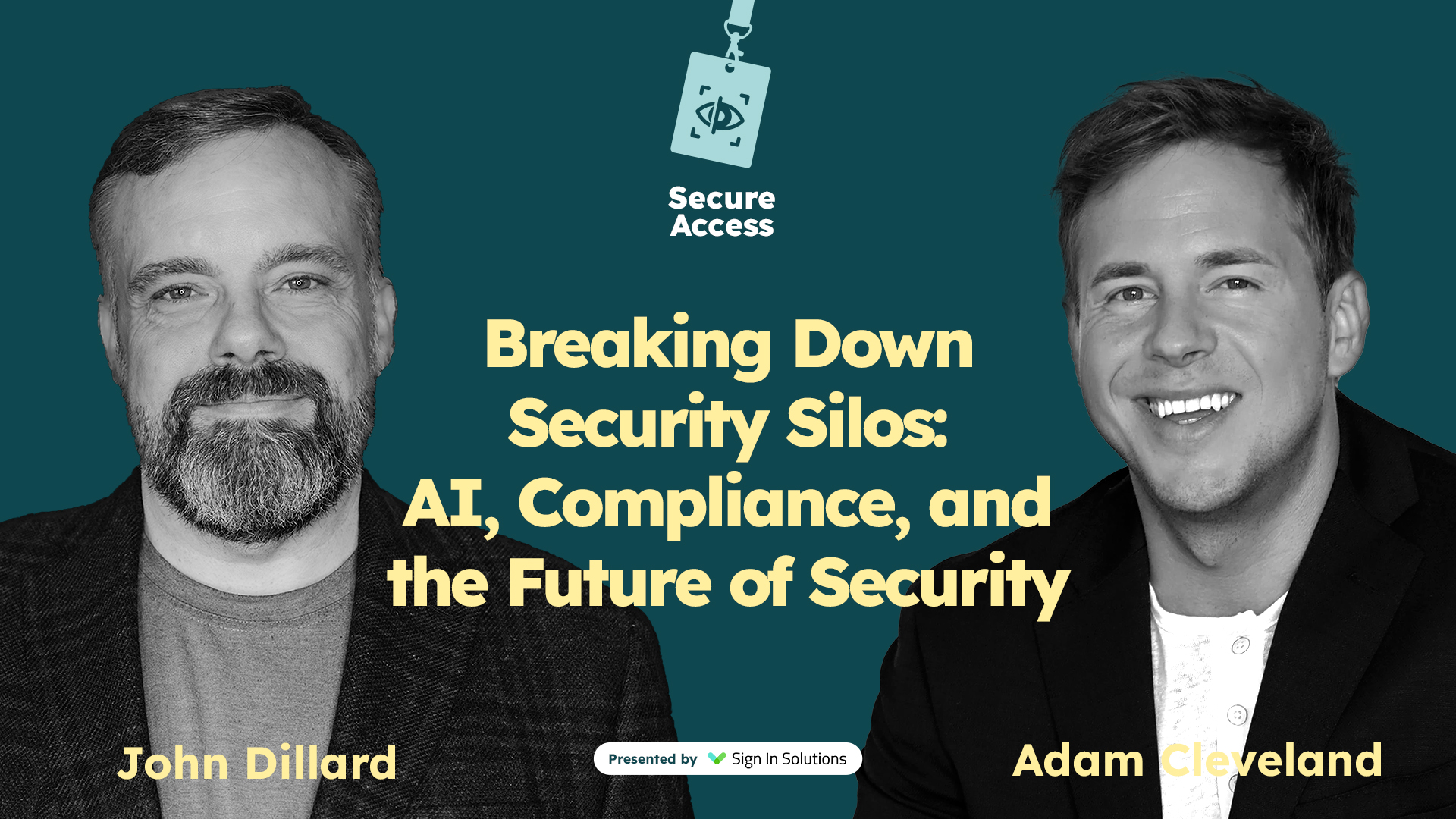 Secure Access

Breaking Down Security Silos: AI, Compliance, and the Future of Security

John Dillard

Presented by Sign In Solutions

Adam Cleveland